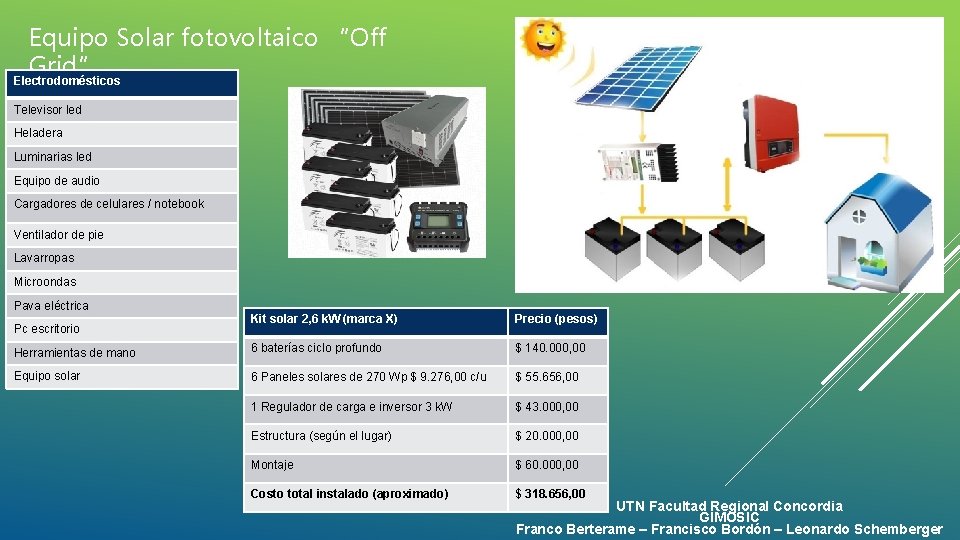 Equipo Solar fotovoltaico "Off Grid"

| Electrodomésticos |
|---|
| Televisor led |
| Heladera |
| Luminarias led |
| Equipo de audio |
| Cargadores de celulares / notebook |
| Ventilador de pie |
| Lavarropas |
| Microondas |
| Pava eléctrica |
| Pc escritorio |
| Herramientas de mano |
| Equipo solar |

| Kit solar 2,6 kW (marca X) | Precio (pesos) |
|---|---|
| 6 baterías ciclo profundo | $ 140.000,00 |
| 6 Paneles solares de 270 Wp $ 9.276,00 c/u | $ 55.656,00 |
| 1 Regulador de carga e inversor 3 kW | $ 43.000,00 |
| Estructura (según el lugar) | $ 20.000,00 |
| Montaje | $ 60.000,00 |
| Costo total instalado (aproximado) | $ 318.656,00 |

UTN Facultad Regional Concordia
GIMOSIC
Franco Berterame – Francisco Bordón – Leonardo Schemberger